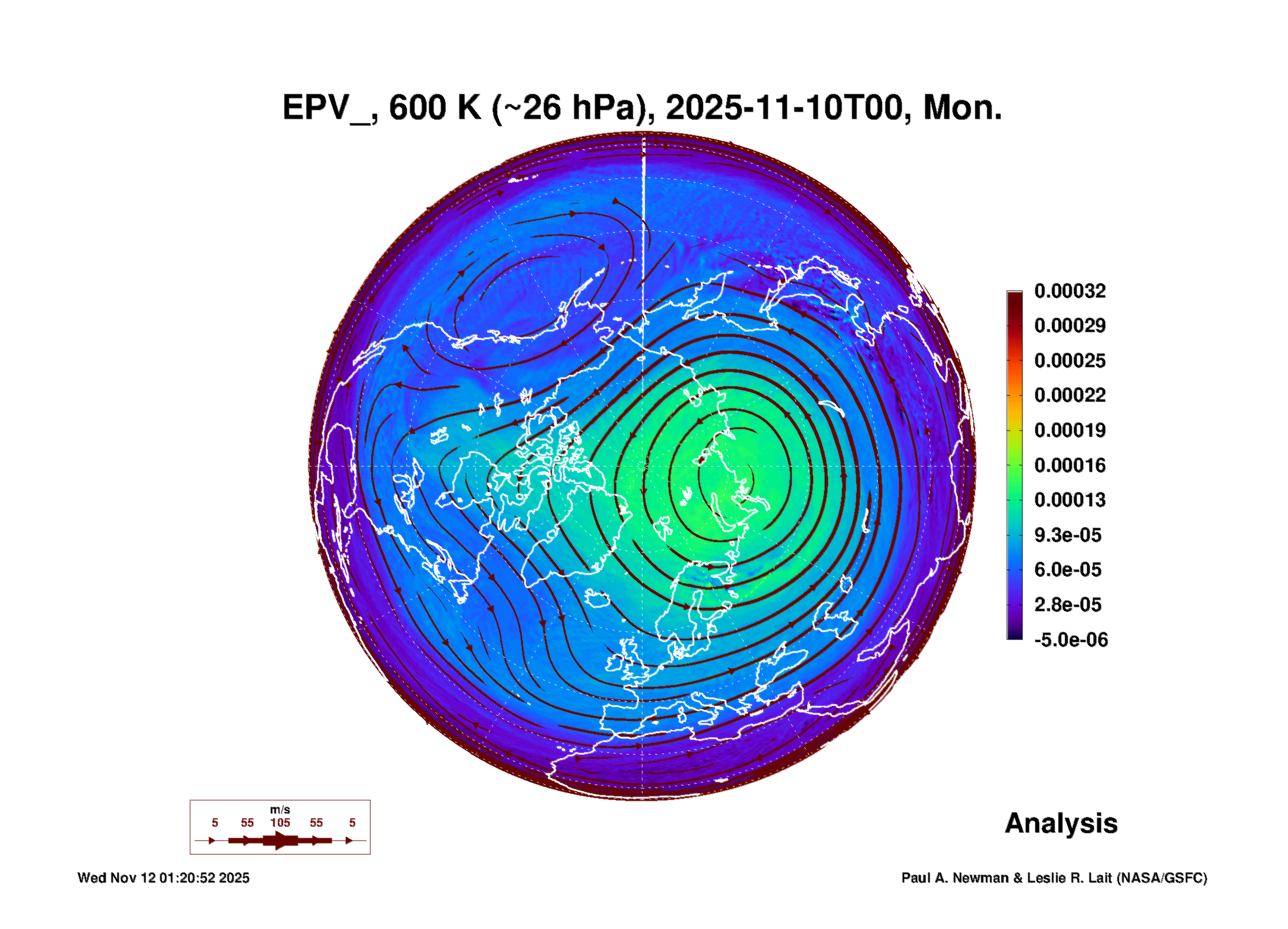 EPV_, 600 K (~26 hPa), 2025-11-10T00, Mon.

0.00032
0.00029
0.00025
0.00022
0.00019
0.00016
0.00013
9.3e-05
6.0e-05
2.8e-05
-5.0e-06

m/s
5 55 105 55 5

Analysis

Wed Nov 12 01:20:52 2025

Paul A. Newman & Leslie R. Lait (NASA/GSFC)